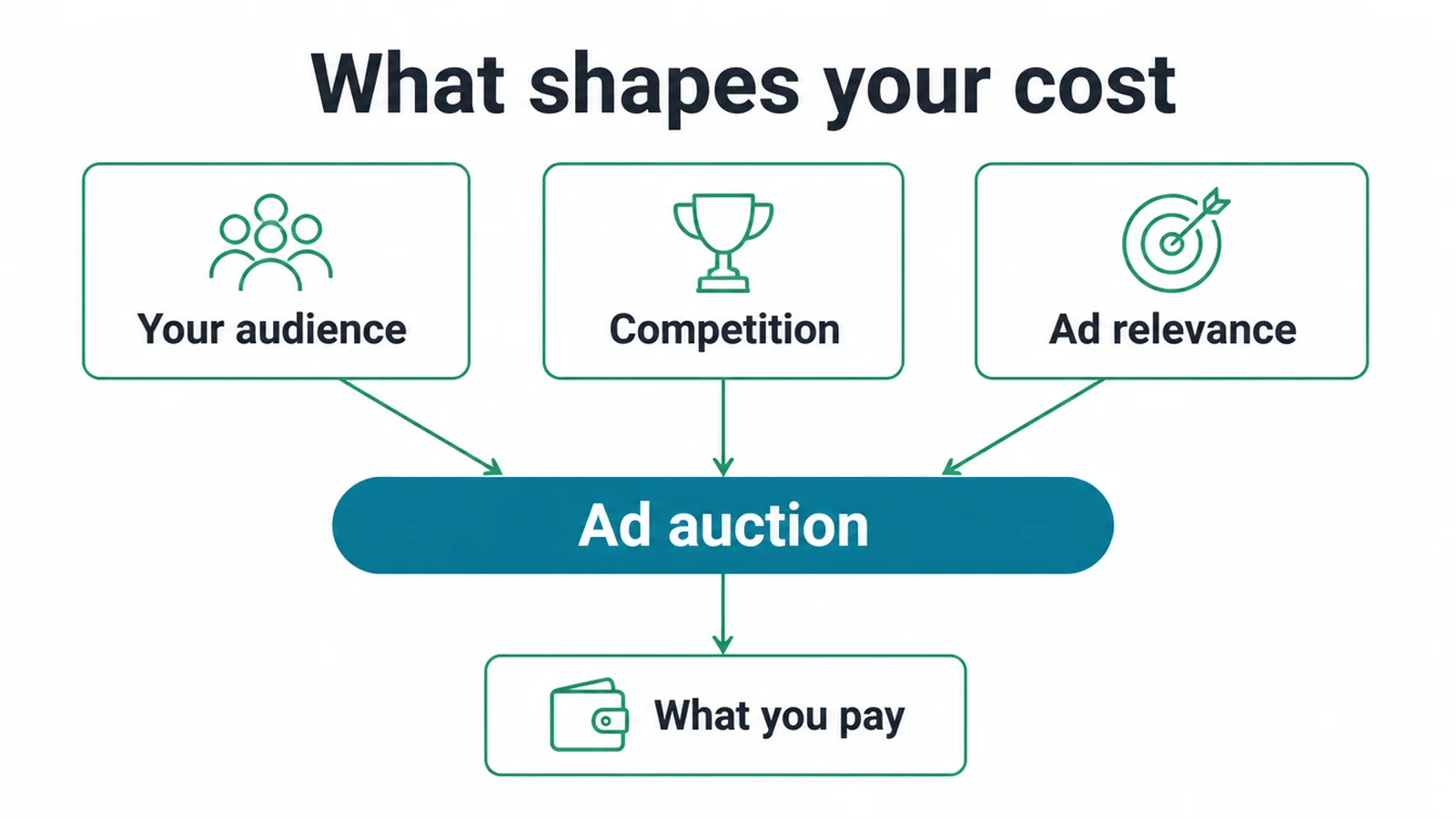 What shapes your cost

Your audience

Competition

Ad relevance

Ad auction

What you pay